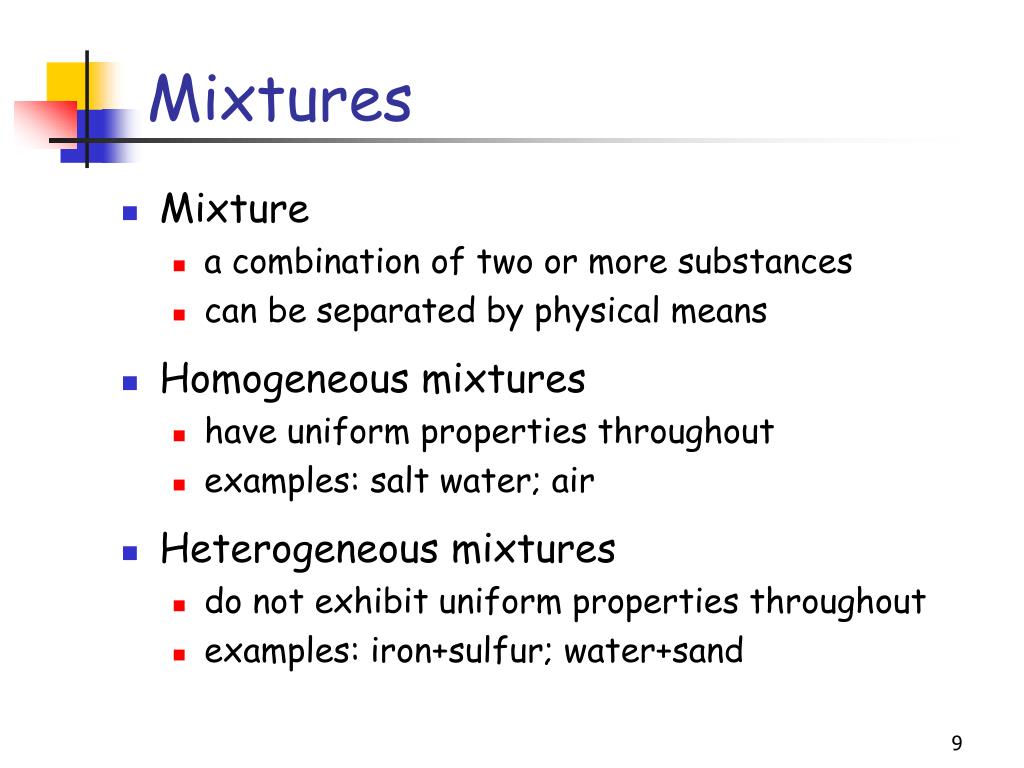 Mixtures

- Mixture
  - a combination of two or more substances
  - can be separated by physical means
- Homogeneous mixtures
  - have uniform properties throughout
  - examples: salt water; air
- Heterogeneous mixtures
  - do not exhibit uniform properties throughout
  - examples: iron+sulfur; water+sand

9